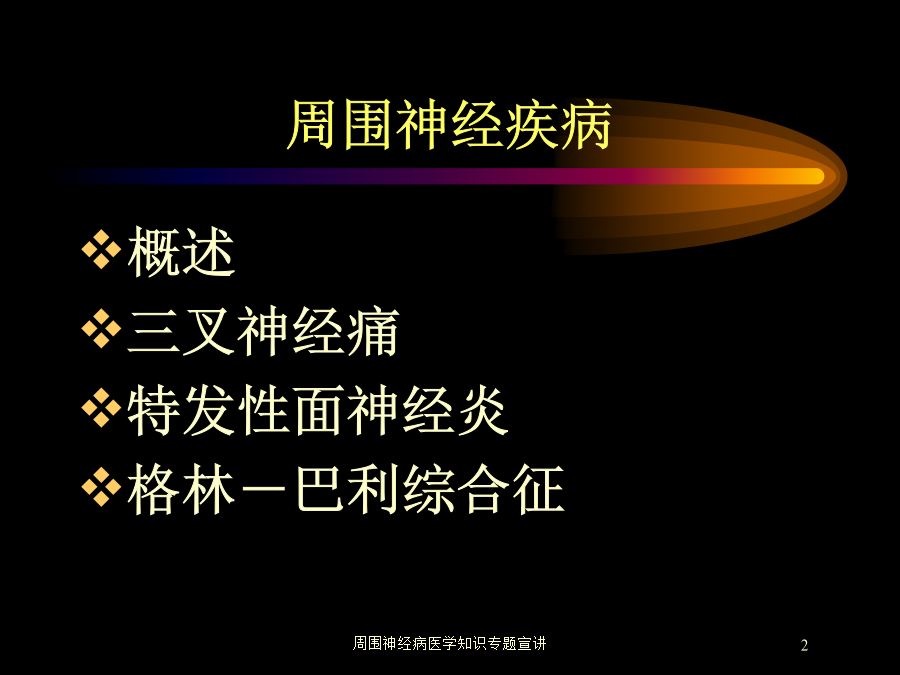 周围神经疾病

❖概述
❖三叉神经痛
❖特发性面神经炎
❖格林－巴利综合征

周围神经病医学知识专题宣讲

2